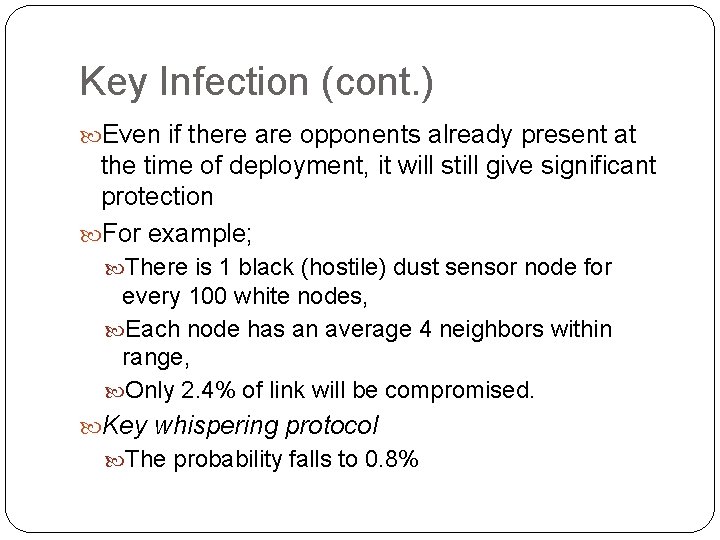 Key Infection (cont.)

Even if there are opponents already present at the time of deployment, it will still give significant protection

For example;

There is 1 black (hostile) dust sensor node for every 100 white nodes,

Each node has an average 4 neighbors within range,

Only 2.4% of link will be compromised.

Key whispering protocol

The probability falls to 0.8%